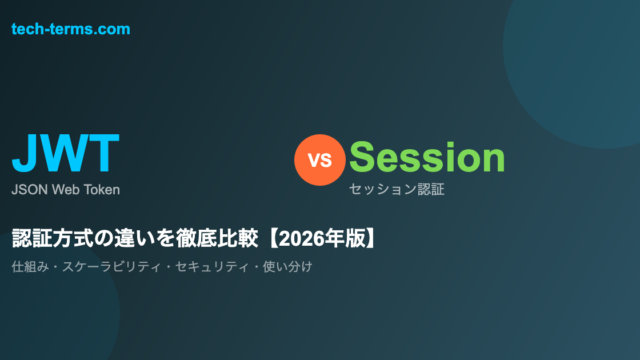 tech-terms.com

JWT
JSON Web Token

VS Session
セッション認証

認証方式の違いを徹底比較【2026年版】

仕組み・スケーラビリティ・セキュリティ・使い分け